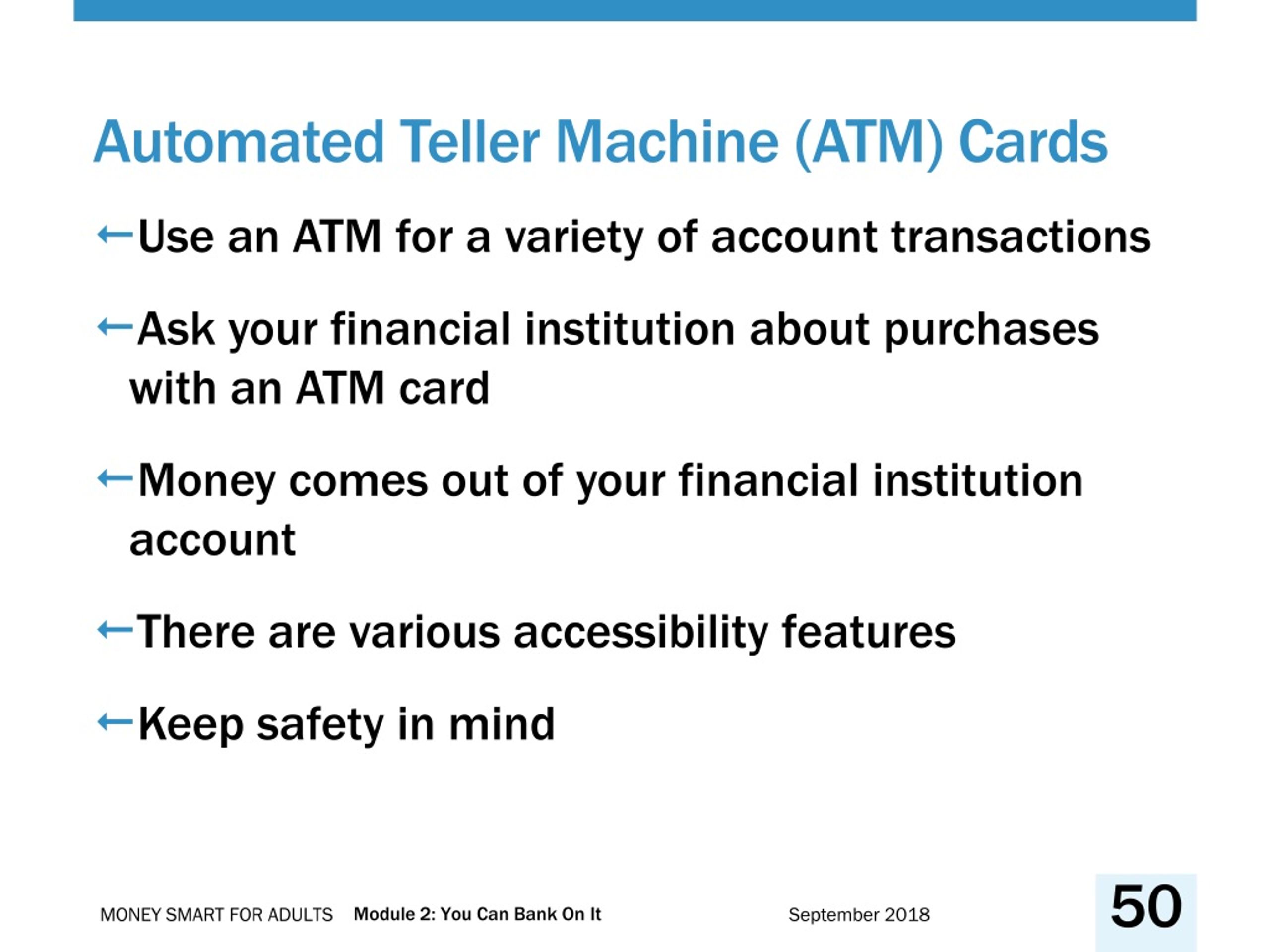 Automated Teller Machine (ATM) Cards

←Use an ATM for a variety of account transactions

←Ask your financial institution about purchases with an ATM card

←Money comes out of your financial institution account

←There are various accessibility features

←Keep safety in mind

MONEY SMART FOR ADULTS Module 2: You Can Bank On It September 2018 50